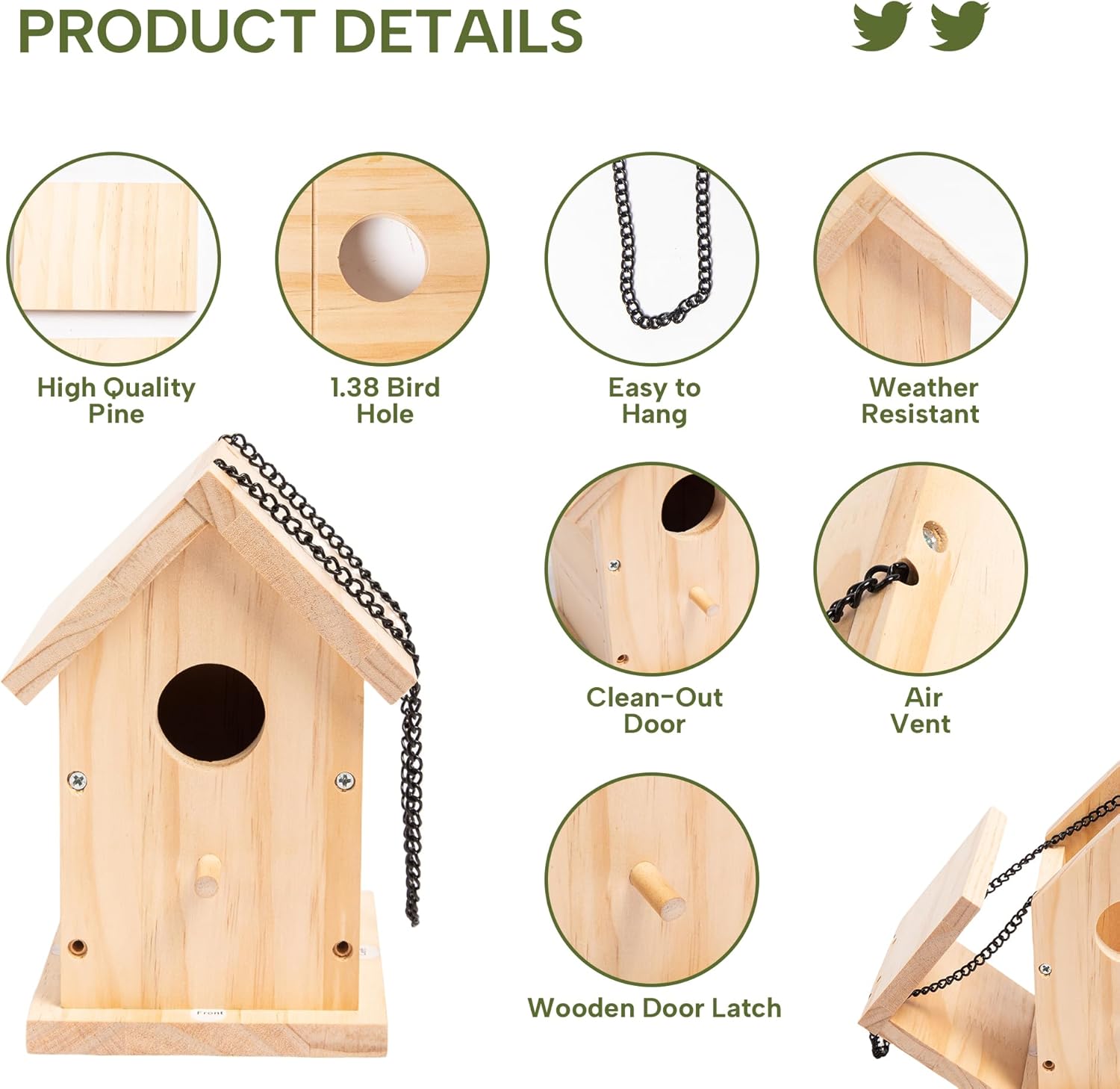 PRODUCT DETAILS

High Quality Pine

1.38 Bird Hole

Easy to Hang

Weather Resistant

Clean-Out Door

Air Vent

Wooden Door Latch

Front